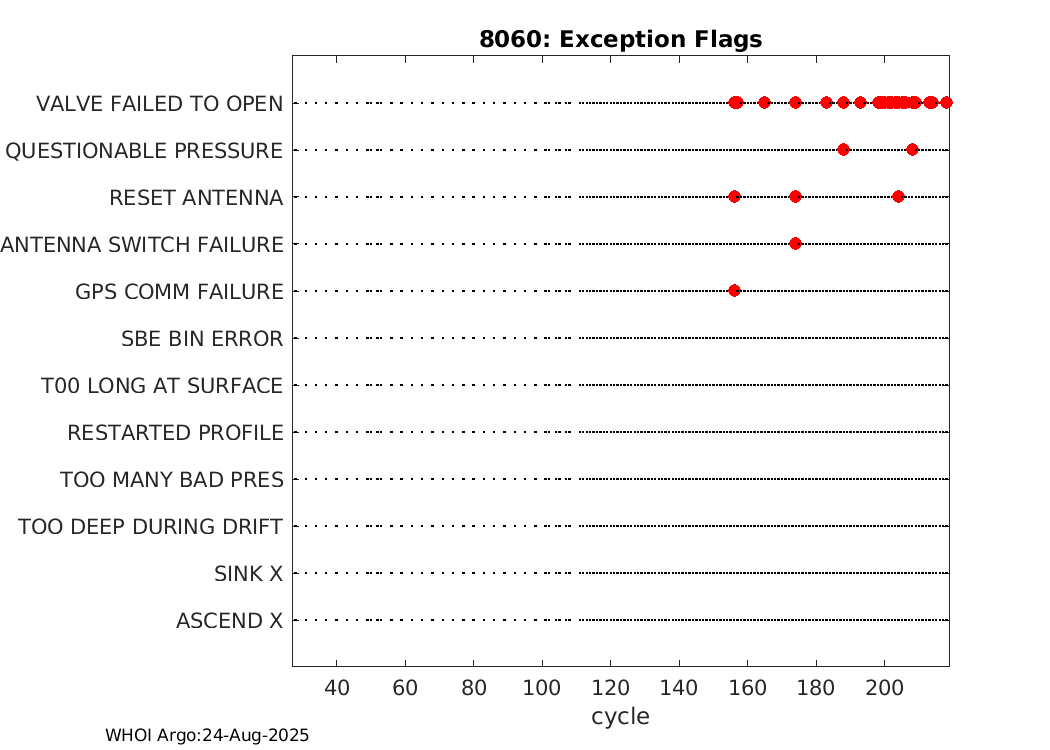 8060: Exception Flags

VALVE FAILED TO OPEN
QUESTIONABLE PRESSURE
RESET ANTENNA
ANTENNA SWITCH FAILURE
GPS COMM FAILURE
SBE BIN ERROR
T00 LONG AT SURFACE
RESTARTED PROFILE
TOO MANY BAD PRES
TOO DEEP DURING DRIFT
SINK X
ASCEND X

40 60 80 100 120 140 160 180 200
cycle

WHOI Argo:24-Aug-2025